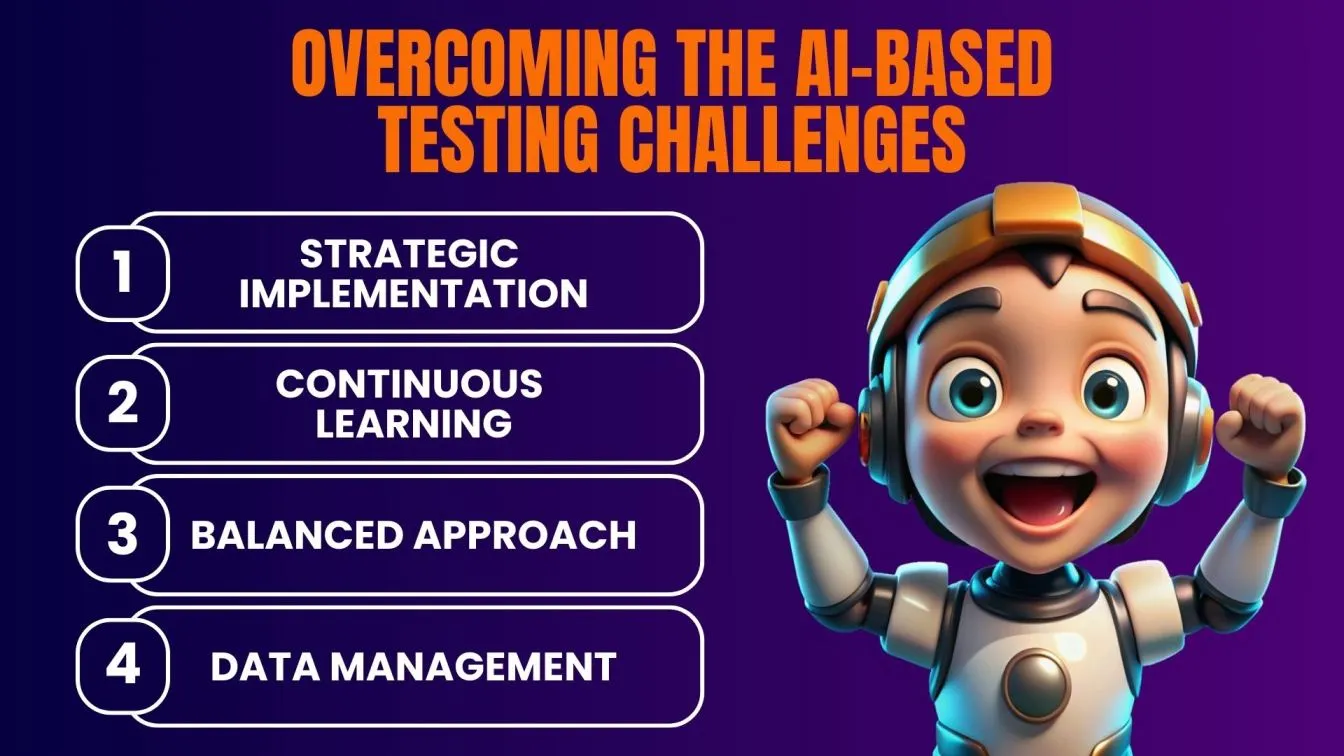 OVERCOMING THE AI-BASED TESTING CHALLENGES

1 STRATEGIC IMPLEMENTATION

2 CONTINUOUS LEARNING

3 BALANCED APPROACH

4 DATA MANAGEMENT